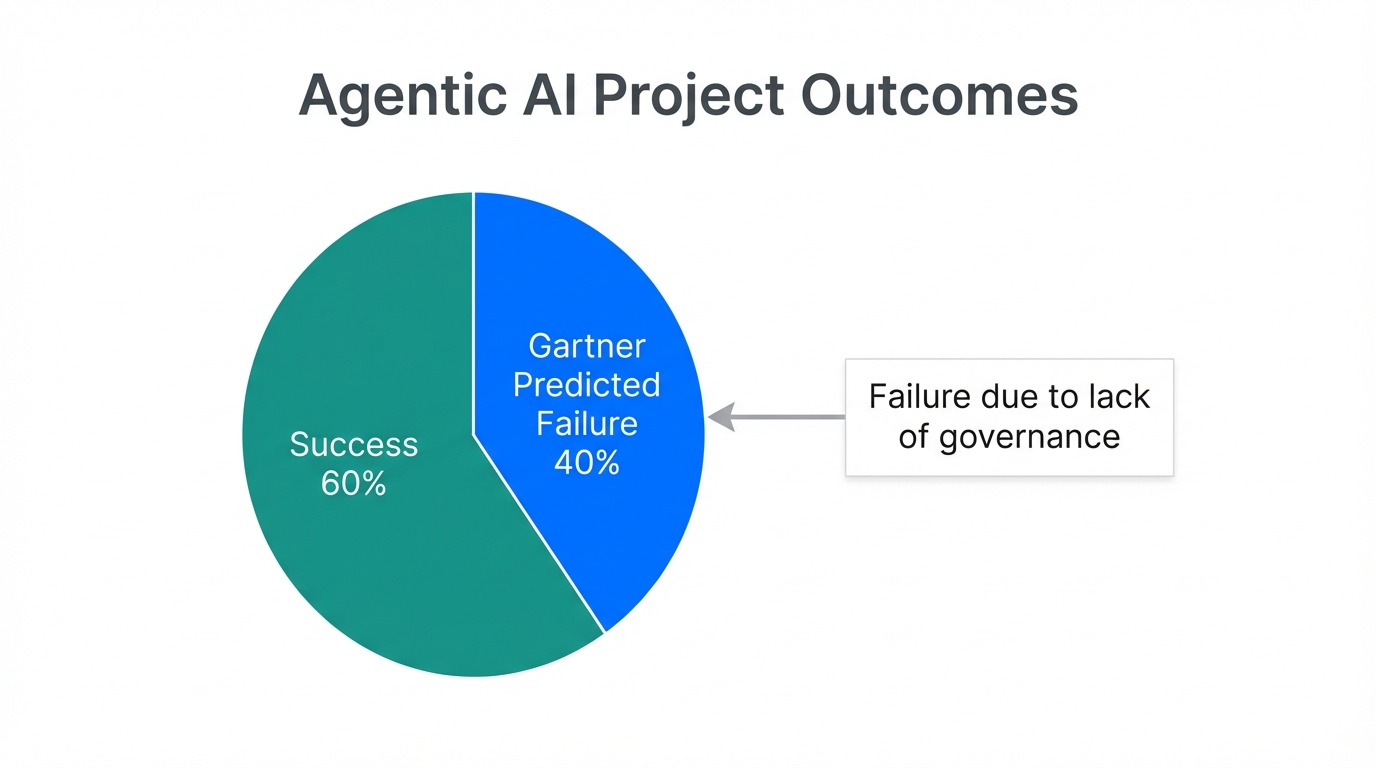 Agentic AI Project Outcomes

Success
60%

Gartner
Predicted
Failure
40%

Failure due to lack of governance